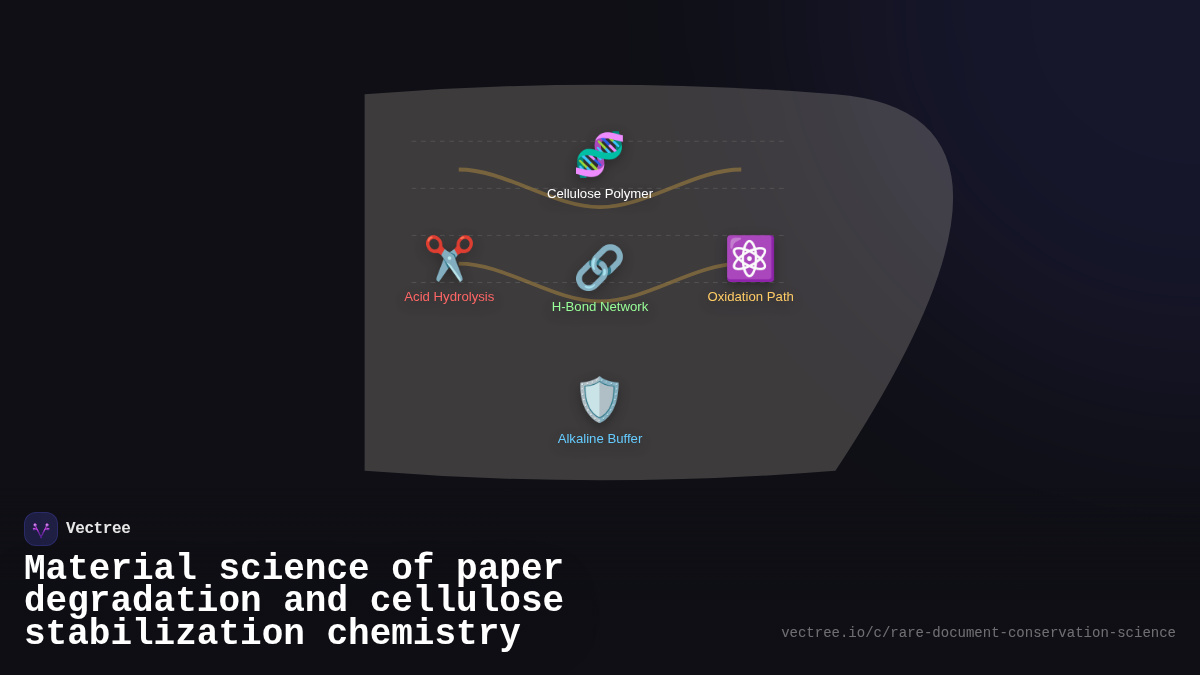 Cellulose Polymer

Acid Hydrolysis

H-Bond Network

Oxidation Path

Alkaline Buffer

Vectree

Material science of paper degradation and cellulose stabilization chemistry

vectree.io/c/rare-document-conservation-science